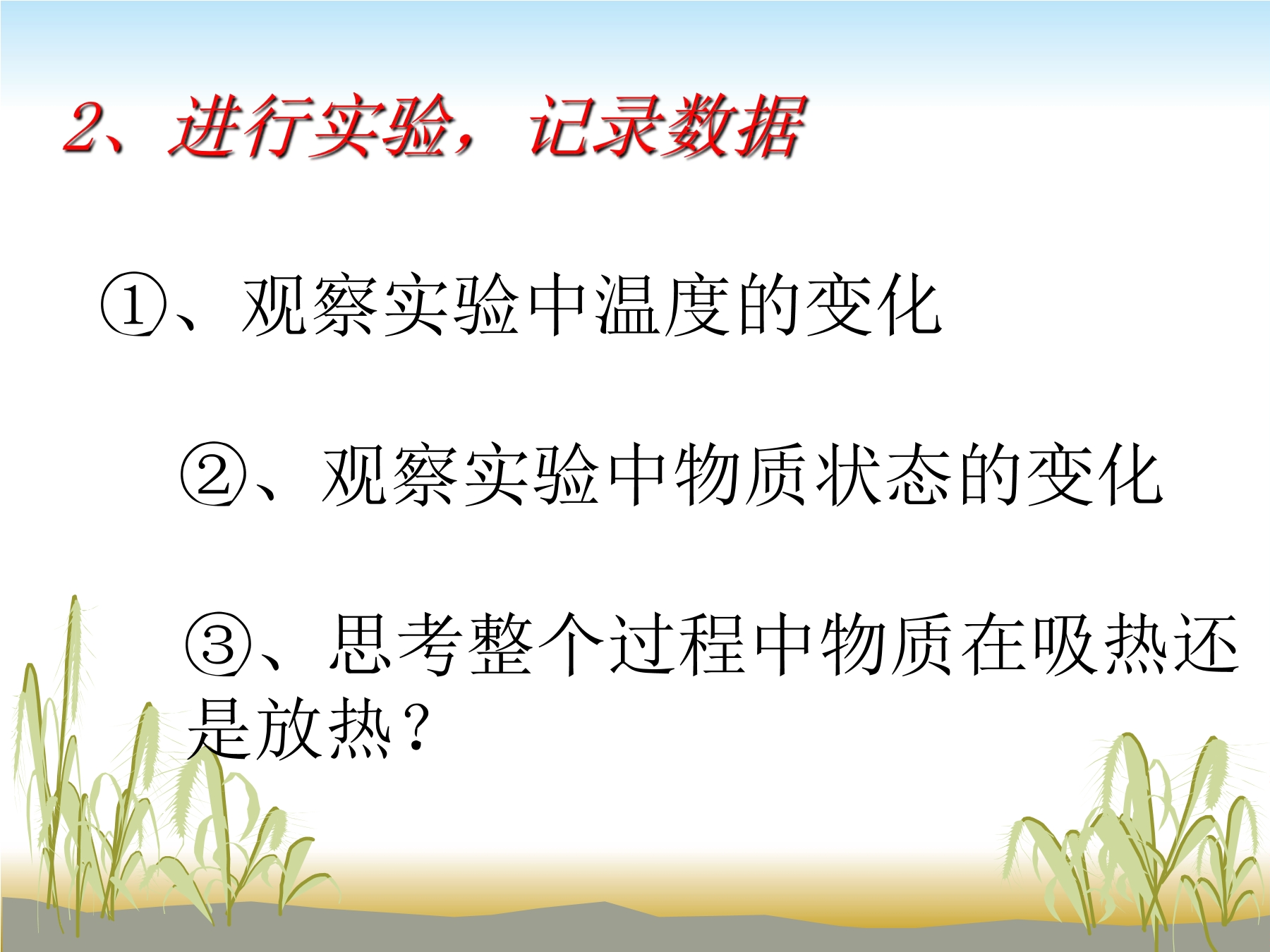 2、进行实验，记录数据

①、观察实验中温度的变化

②、观察实验中物质状态的变化

③、思考整个过程中物质在吸热还是放热？